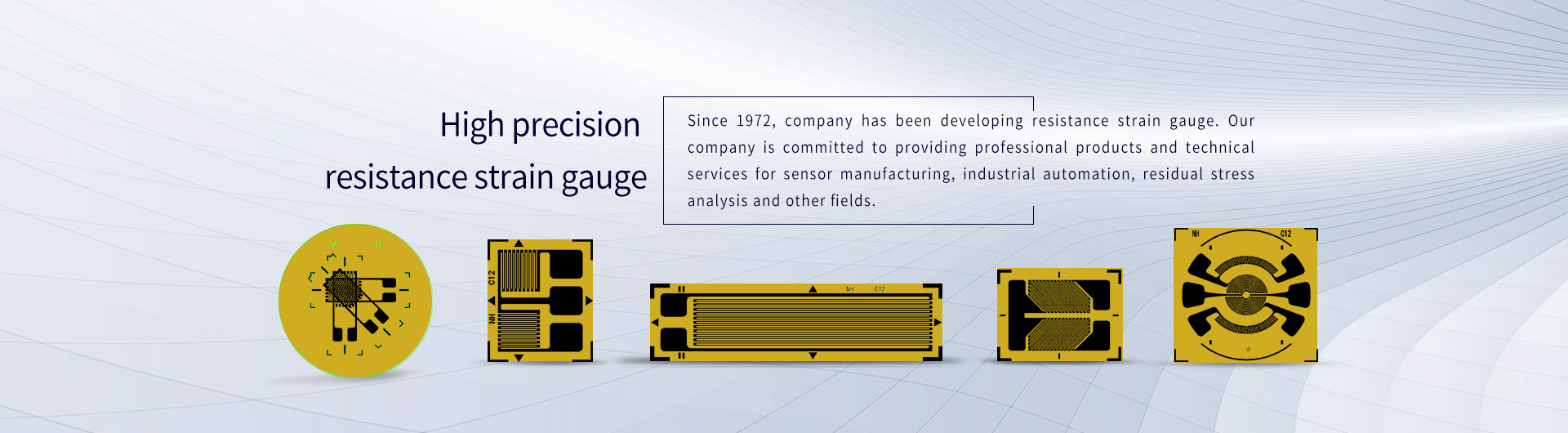 High precision
resistance strain gauge

Since 1972, company has been developing resistance strain gauge. Our company is committed to providing professional products and technical services for sensor manufacturing, industrial automation, residual stress analysis and other fields.

C12
NH

NH C12

NH C12